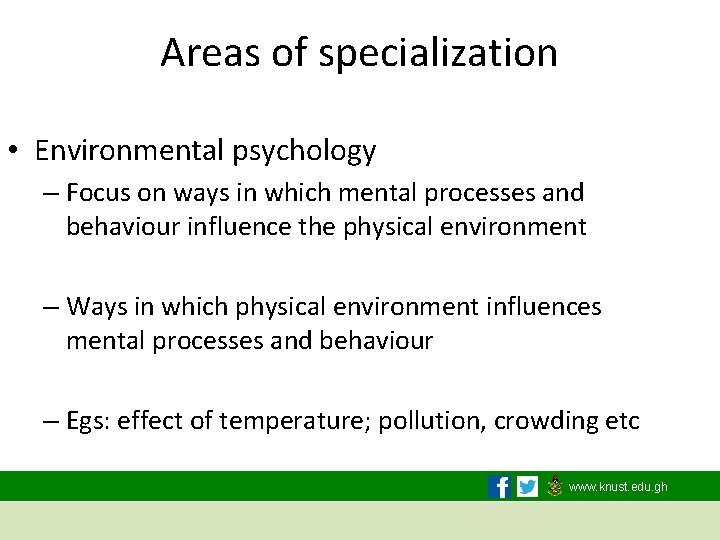 Areas of specialization

• Environmental psychology
– Focus on ways in which mental processes and behaviour influence the physical environment

– Ways in which physical environment influences mental processes and behaviour

– Egs: effect of temperature; pollution, crowding etc

www.knust.edu.gh